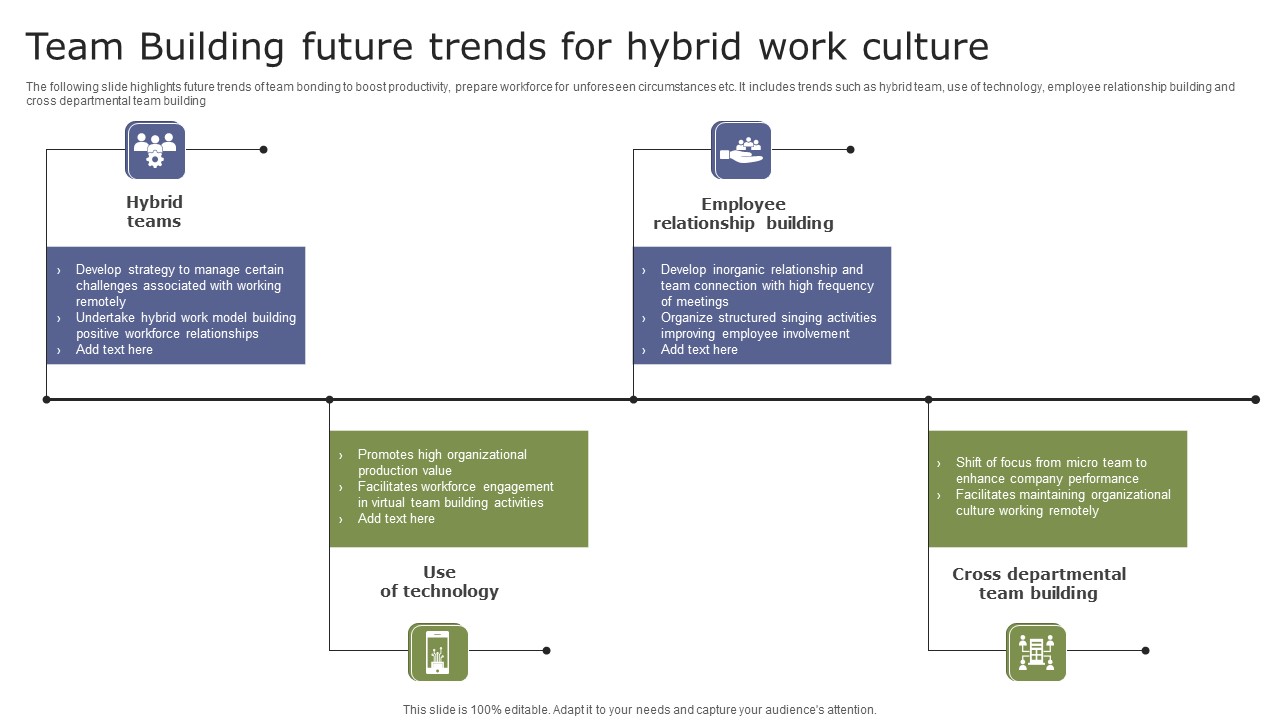 Team Building future trends for hybrid work culture

The following slide highlights future trends of team bonding to boost productivity, prepare workforce for unforeseen circumstances etc. It includes trends such as hybrid team, use of technology, employee relationship building and cross departmental team building

Hybrid teams

› Develop strategy to manage certain challenges associated with working remotely
› Undertake hybrid work model building positive workforce relationships
› Add text here

Employee relationship building

› Develop inorganic relationship and team connection with high frequency of meetings
› Organize structured singing activities improving employee involvement
› Add text here

› Promotes high organizational production value
› Facilitates workforce engagement in virtual team building activities
› Add text here

Use of technology

› Shift of focus from micro team to enhance company performance
› Facilitates maintaining organizational culture working remotely

Cross departmental team building

This slide is 100% editable. Adapt it to your needs and capture your audience's attention.